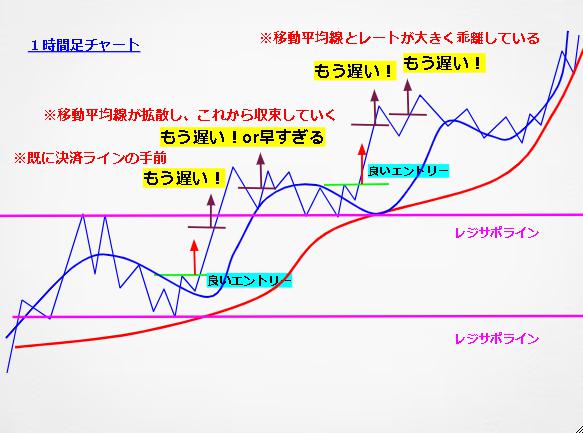 １時間足チャート

※移動平均線とレートが大きく乖離している

もう遅い！

もう遅い！

※移動平均線が拡散し、これから収束していく

もう遅い！or早すぎる

※既に決済ラインの手前

もう遅い！

良いエントリー

レジサポライン

良いエントリー

レジサポライン